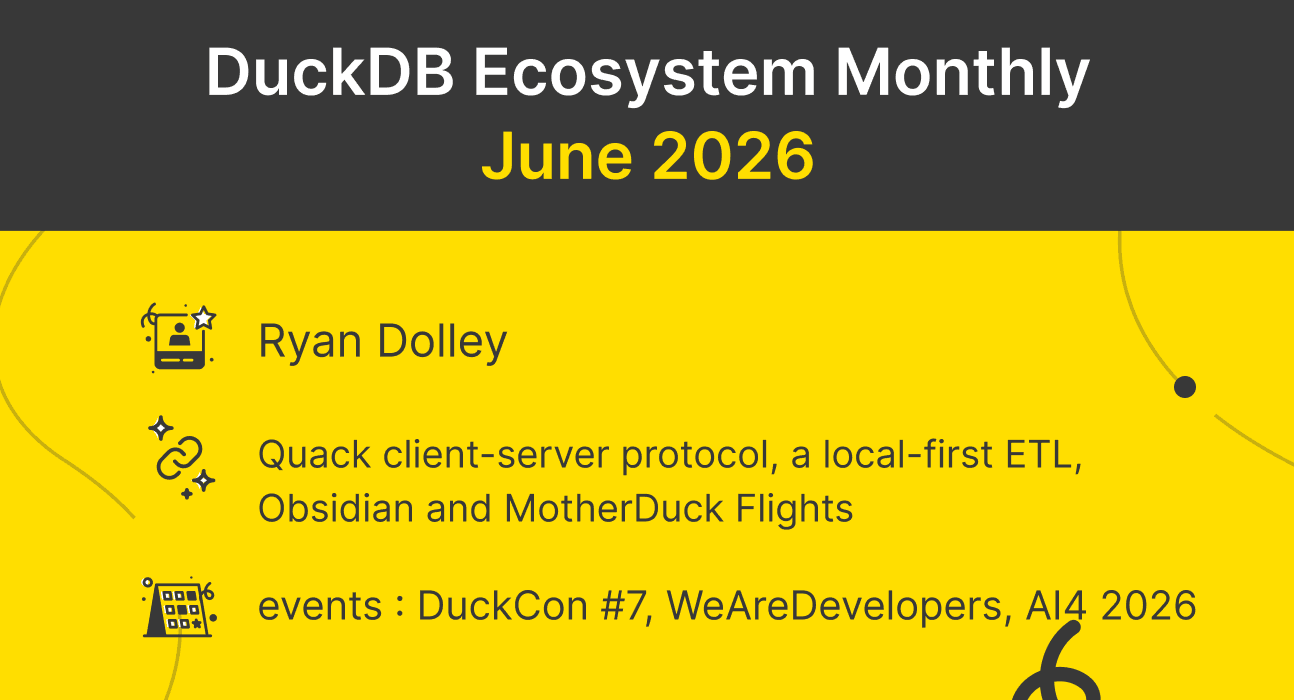 DuckDB Ecosystem Monthly
June 2026

Ryan Dolley

Quack client-server protocol, a local-first ETL, Obsidian and MotherDuck Flights

events : DuckCon #7, WeAreDevelopers, AI4 2026